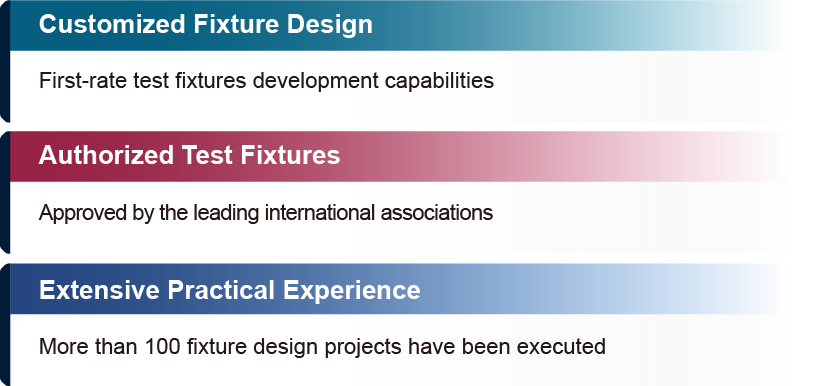 Customized Fixture Design

First-rate test fixtures development capabilities

Authorized Test Fixtures

Approved by the leading international associations

Extensive Practical Experience

More than 100 fixture design projects have been executed